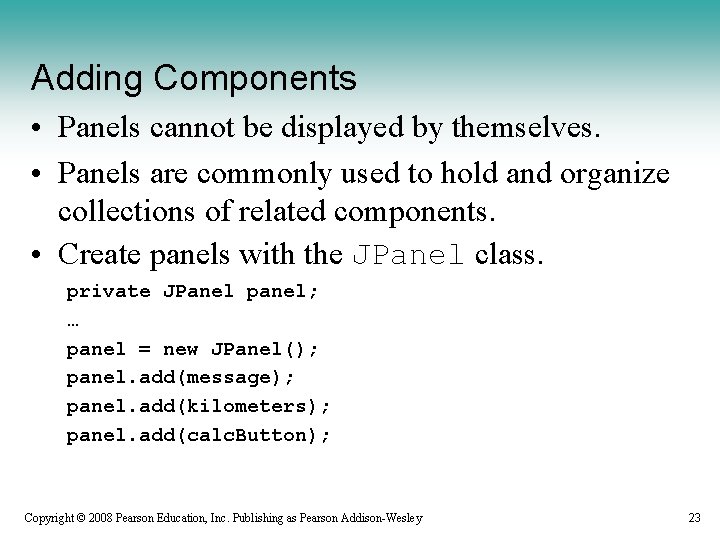 Adding Components

• Panels cannot be displayed by themselves.

• Panels are commonly used to hold and organize collections of related components.

• Create panels with the JPanel class.

private JPanel panel;
…
panel = new JPanel();
panel.add(message);
panel.add(kilometers);
panel.add(calcButton);

Copyright © 2008 Pearson Education, Inc. Publishing as Pearson Addison-Wesley

23